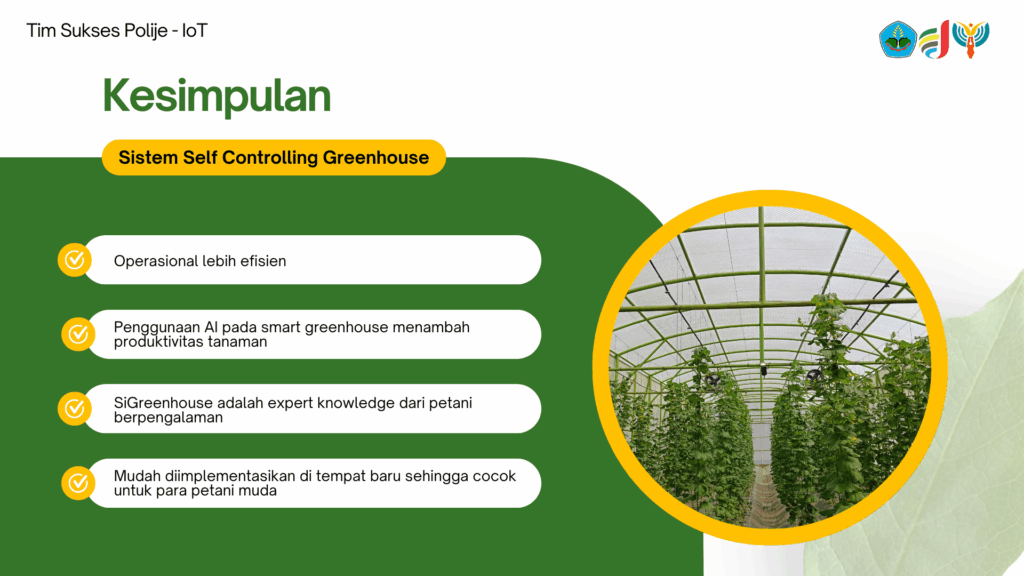 Tim Sukses Polije - IoT

Kesimpulan

Sistem Self Controlling Greenhouse

Operasional lebih efisien

Penggunaan AI pada smart greenhouse menambah produktivitas tanaman

SiGreenhouse adalah expert knowledge dari petani berpengalaman

Mudah diimplementasikan di tempat baru sehingga cocok untuk para petani muda